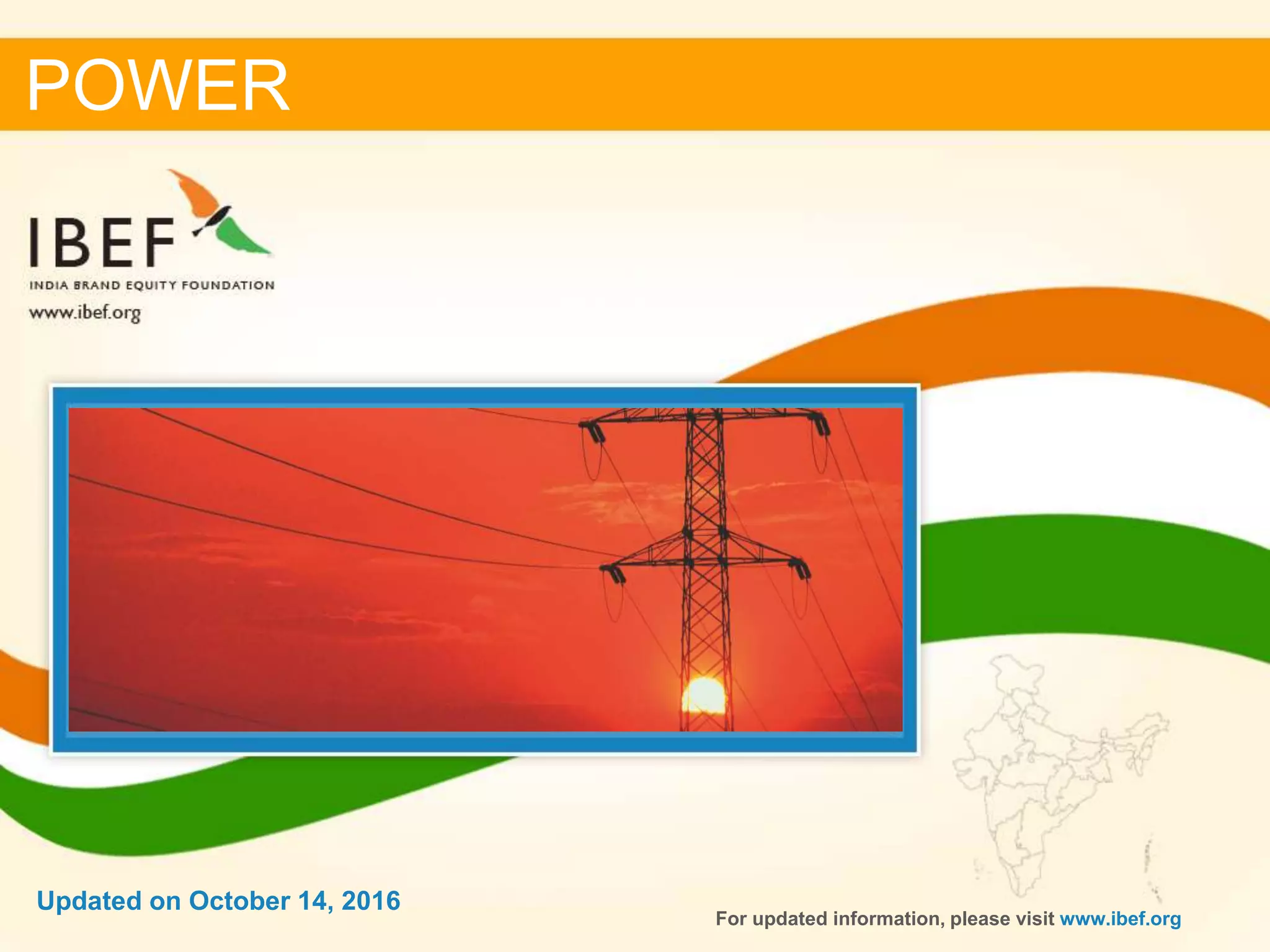 POWER

IBEF
INDIA BRAND EQUITY FOUNDATION
www.ibef.org

Updated on October 14, 2016

For updated information, please visit www.ibef.org